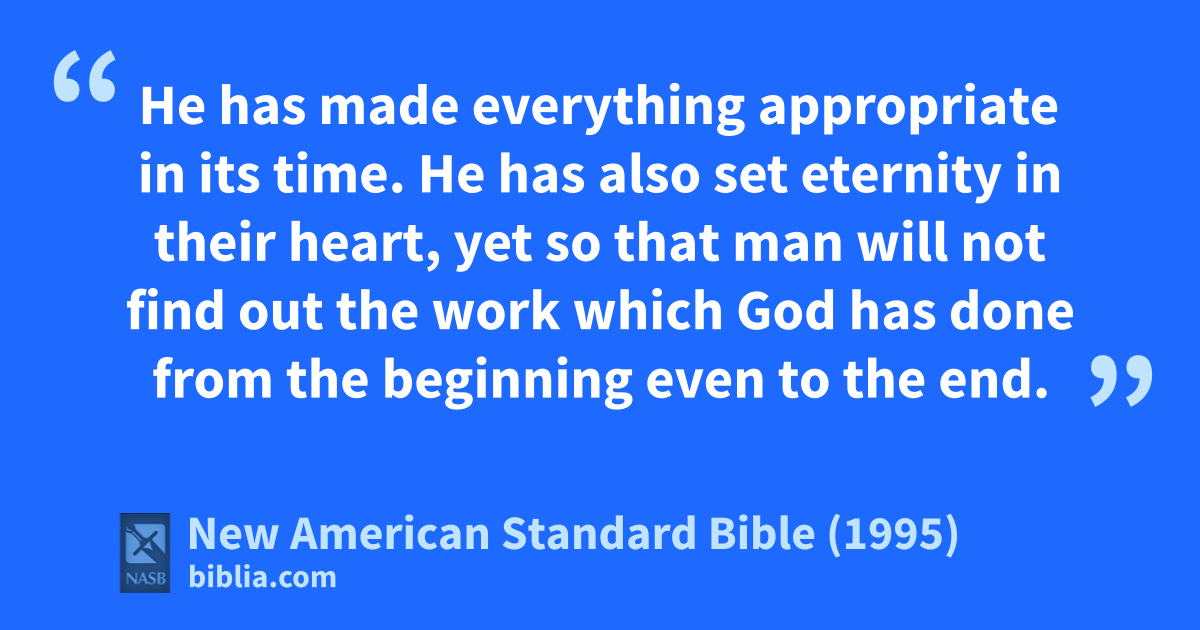 “He has made everything appropriate in its time. He has also set eternity in their heart, yet so that man will not find out the work which God has done from the beginning even to the end.”

NASB
New American Standard Bible (1995)
biblia.com